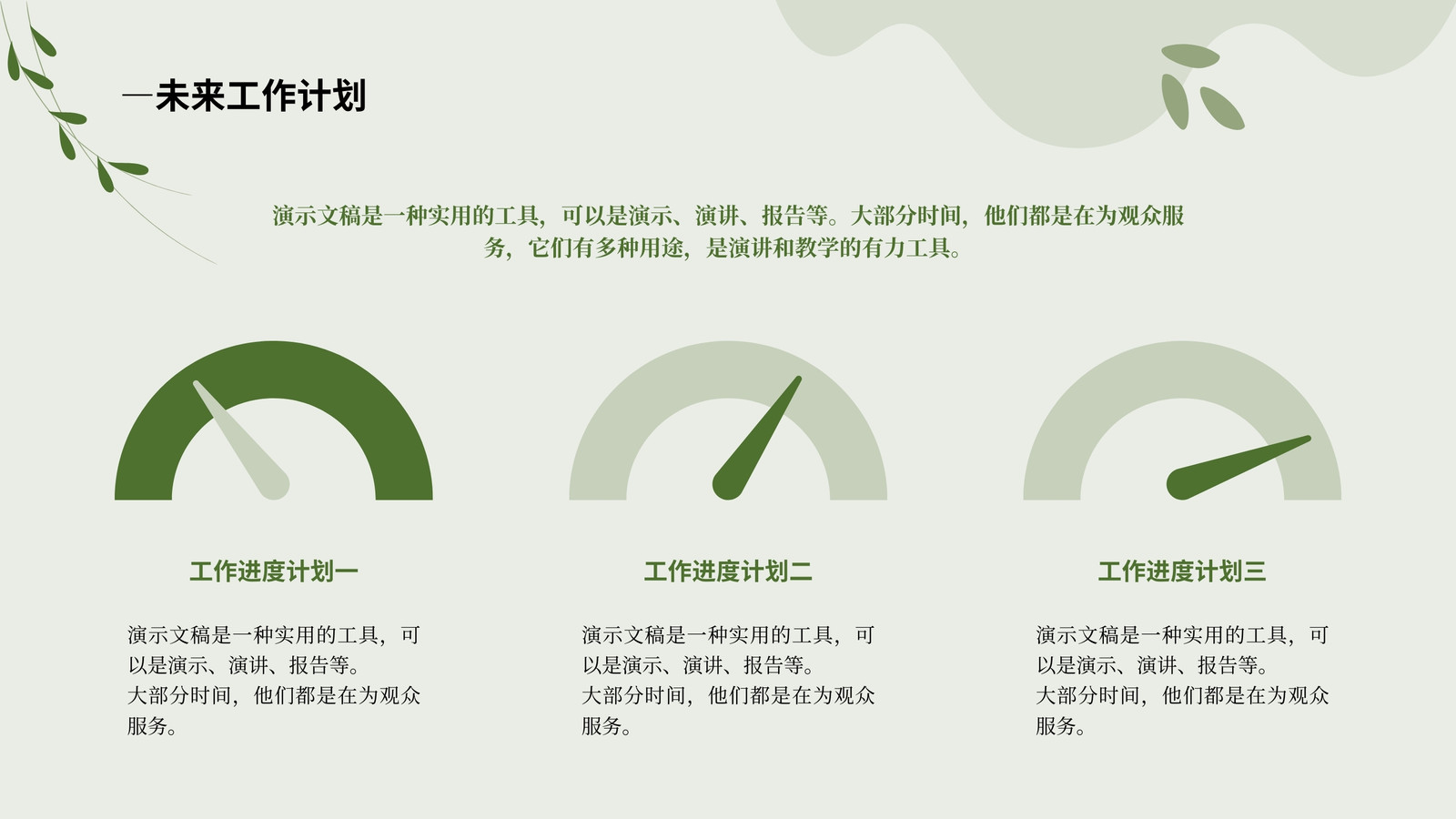 —未来工作计划

演示文稿是一种实用的工具，可以是演示、演讲、报告等。大部分时间，他们都是在为观众服务，它们有多种用途，是演讲和教学的有力工具。

工作进度计划一

演示文稿是一种实用的工具，可以是演示、演讲、报告等。
大部分时间，他们都是在为观众服务。

工作进度计划二

演示文稿是一种实用的工具，可以是演示、演讲、报告等。
大部分时间，他们都是在为观众服务。

工作进度计划三

演示文稿是一种实用的工具，可以是演示、演讲、报告等。
大部分时间，他们都是在为观众服务。